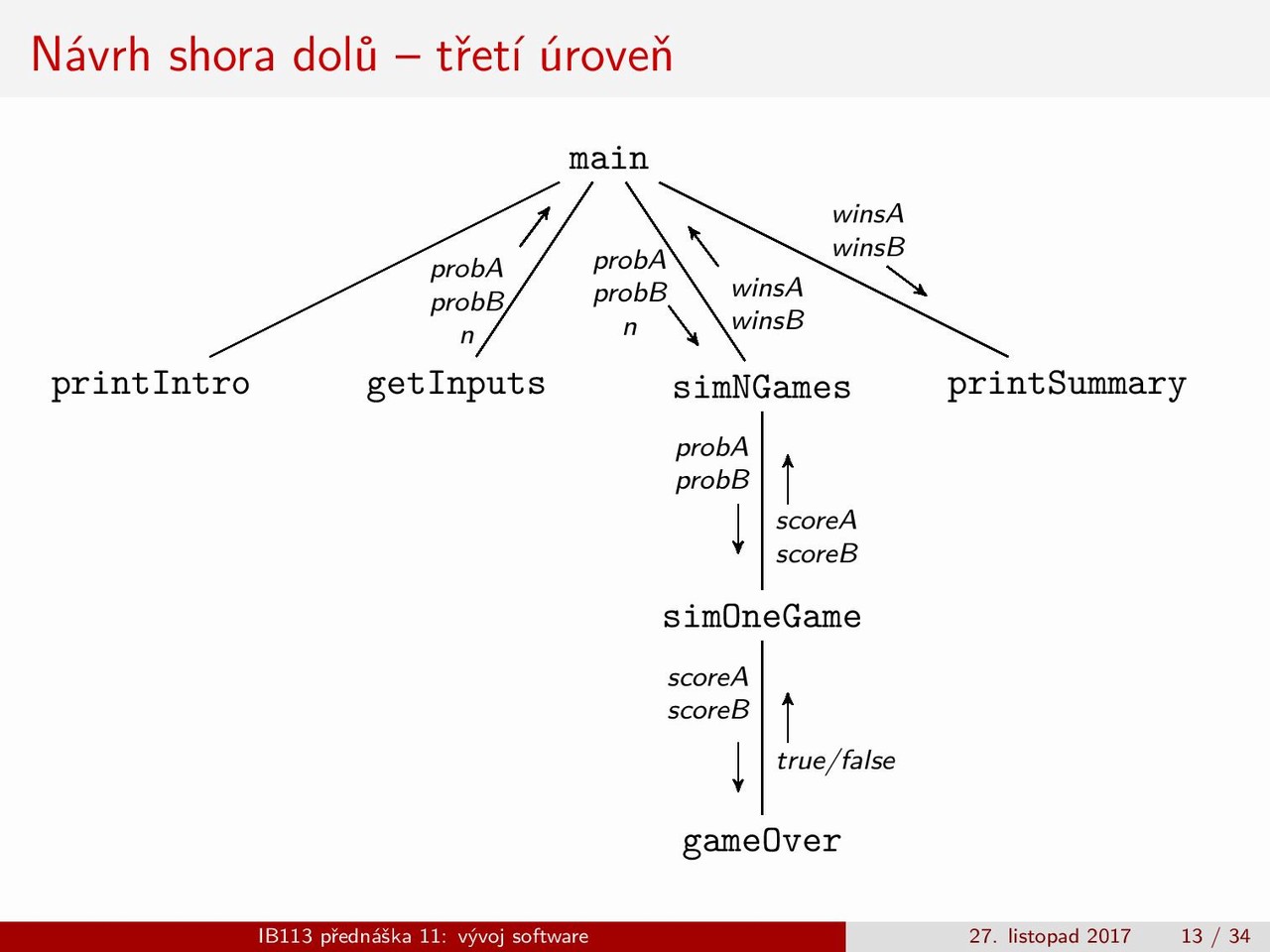 Návrh shora dolů – třetí úroveň

main

probA
probB
n

probA
probB
n

winsA
winsB

winsA
winsB

printIntro

getInputs

simNGames

printSummary

probA
probB

scoreA
scoreB

simOneGame

scoreA
scoreB

true/false

gameOver

IB113 přednáška 11: vývoj software

27. listopad 2017

13 / 34